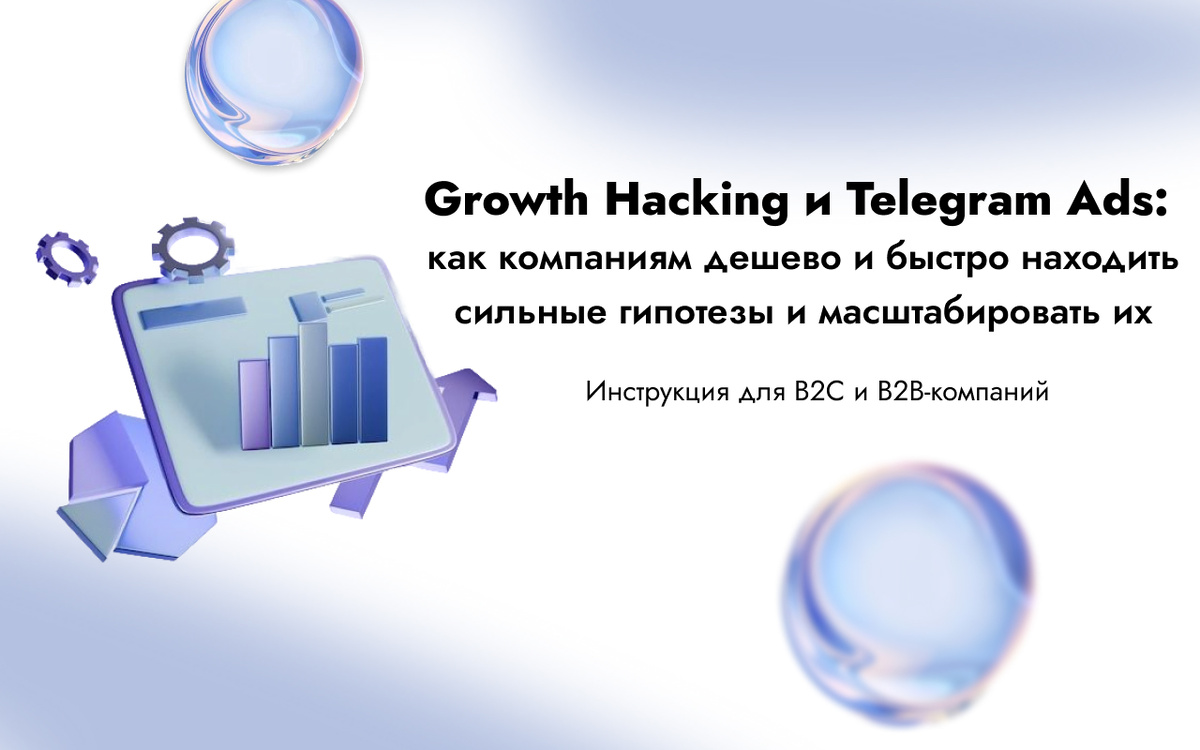 Growth Hacking и Telegram Ads: как компаниям дешево и быстро находить сильные гипотезы и масштабировать их

Инструкция для B2C и B2B-компаний